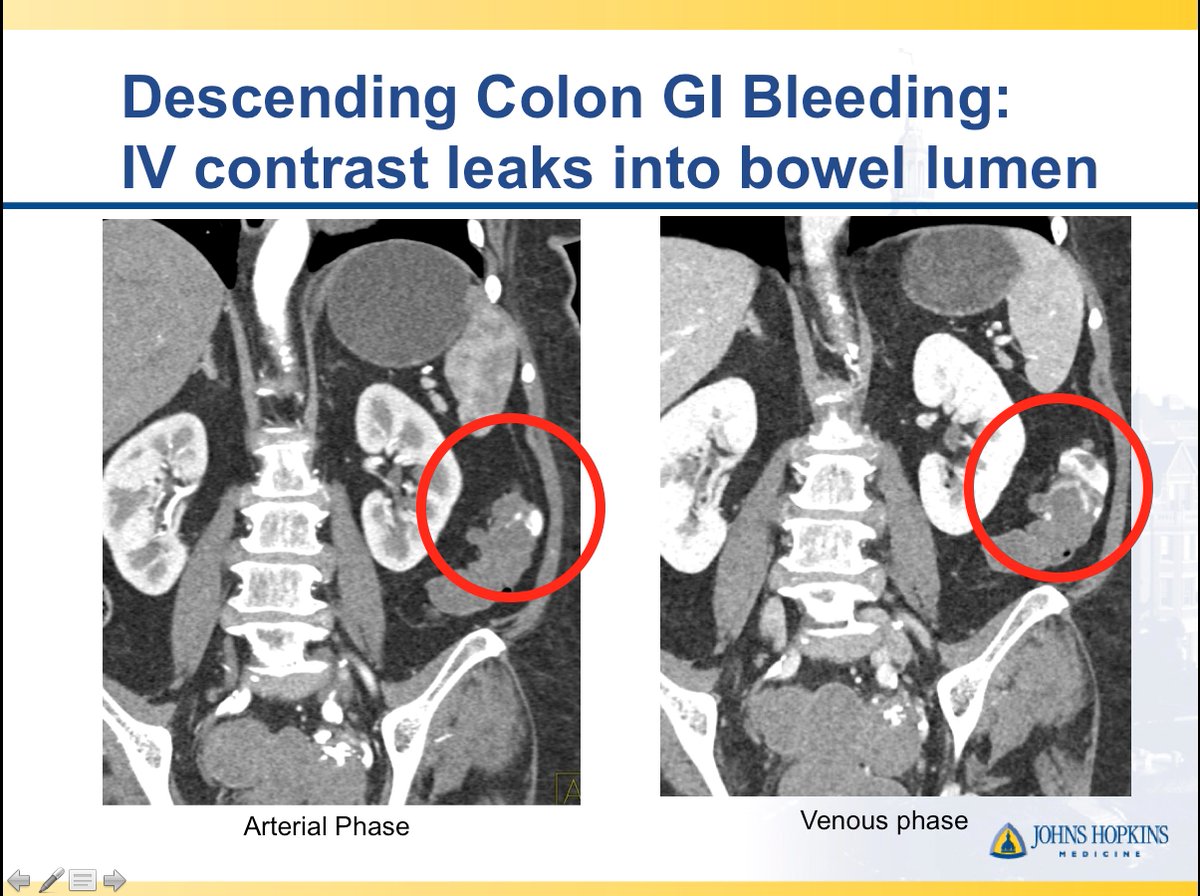 Descending Colon GI Bleeding:
IV contrast leaks into bowel lumen

A

Arterial Phase

Venous phase

JOHNS HOPKINS
MEDICINE